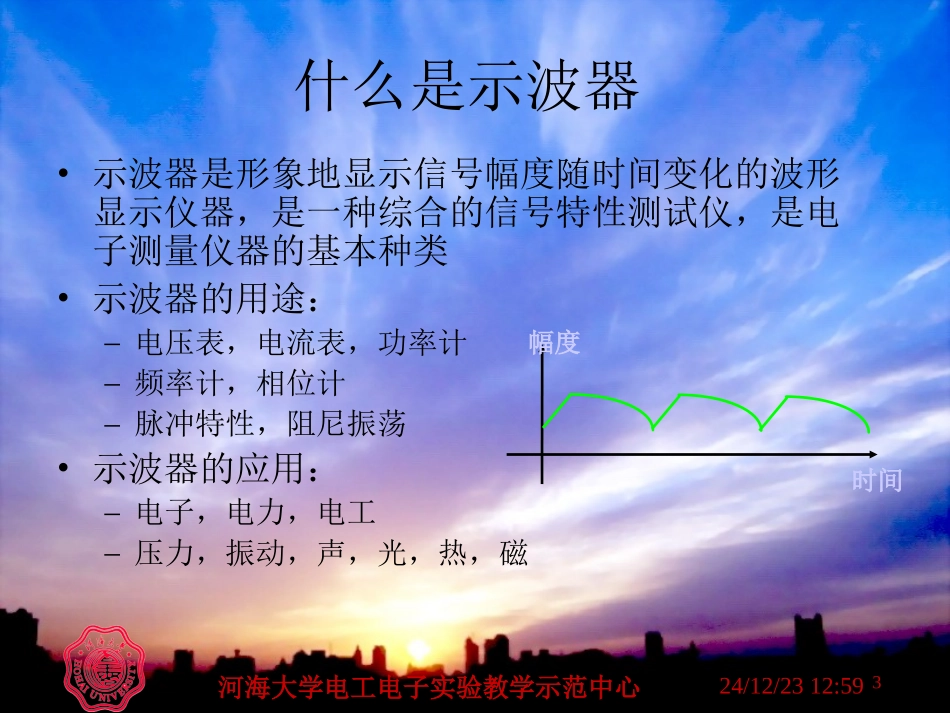 什么是示波器

• 示波器是形象地显示信号幅度随时间变化的波形显示仪器，是一种综合的信号特性测试仪，是电子测量仪器的基本种类
• 示波器的用途：
– 电压表，电流表，功率计
– 频率计，相位计
– 脉冲特性，阻尼振荡
• 示波器的应用：
– 电子，电力，电工
– 压力，振动，声，光，热，磁

幅度
时间

HOHAI UNIVERSITY

河海大学电工电子实验教学示范中心 24/12/23 12:59 3